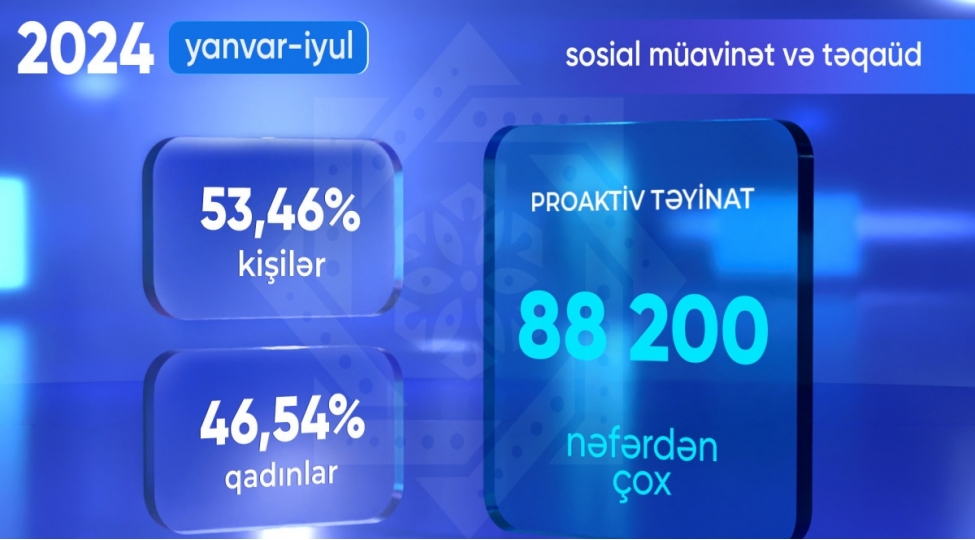 2024 yanvar-iyul

sosial müavinət və təqaüd

53,46%
kişilər

46,54%
qadınlar

PROAKTİV TƏYİNAT

88 200

nəfərdən
çox